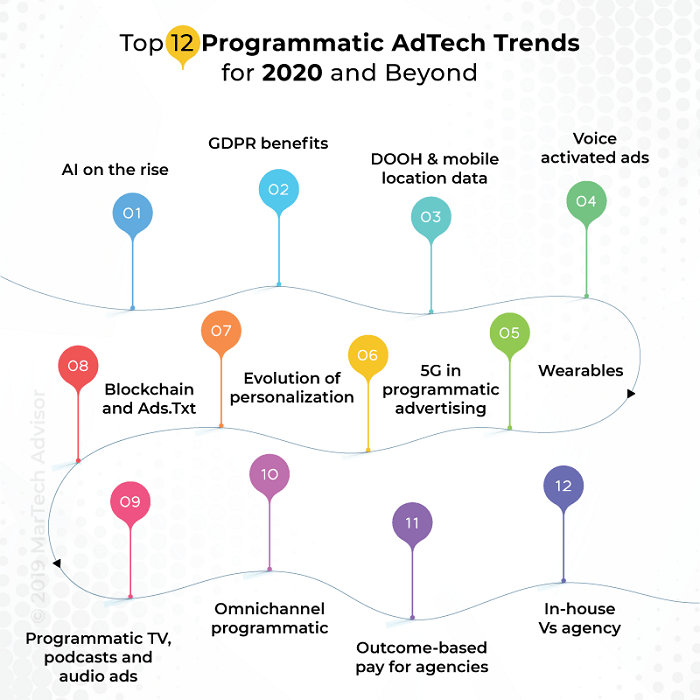 Top 12 Programmatic AdTech Trends for 2020 and Beyond

AI on the rise

01

GDPR benefits

02

DOOH & mobile location data

03

Voice activated ads

04

05

Wearables

06

5G in programmatic advertising

07

Evolution of personalization

08

Blockchain and Ads.Txt

09

Programmatic TV, podcasts and audio ads

10

Omnichannel programmatic

11

Outcome-based pay for agencies

12

In-house Vs agency

© 2019 MarTech Advisor